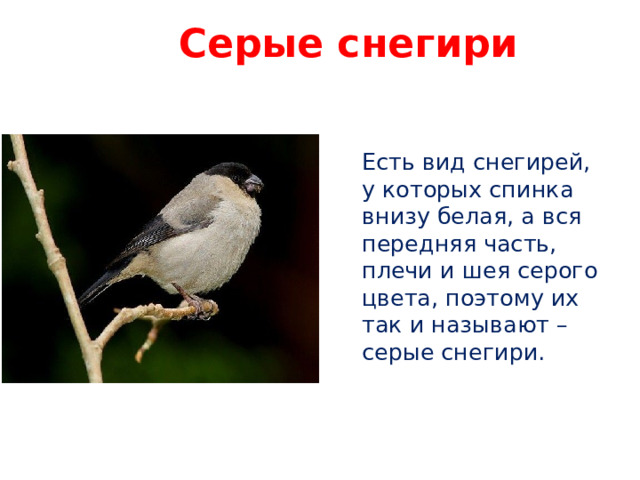 Серые снегири

Есть вид снегирей, у которых спинка внизу белая, а вся передняя часть, плечи и шея серого цвета, поэтому их так и называют – серые снегири.